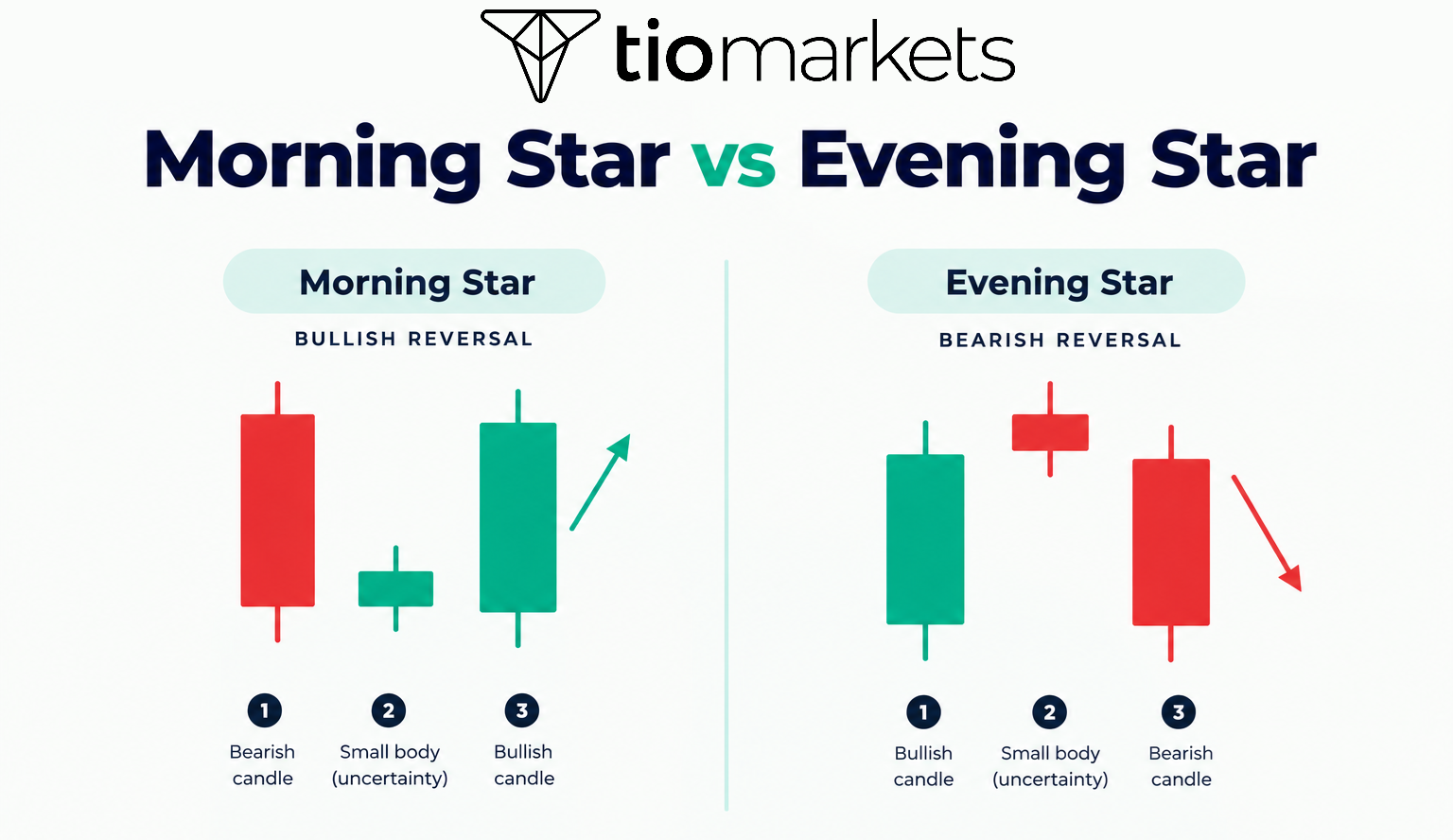 tiomarkets

Morning Star vs Evening Star

Morning Star

BULLISH REVERSAL

1 Bearish candle

2 Small body (uncertainty)

3 Bullish candle

Evening Star

BEARISH REVERSAL

1 Bullish candle

2 Small body (uncertainty)

3 Bearish candle